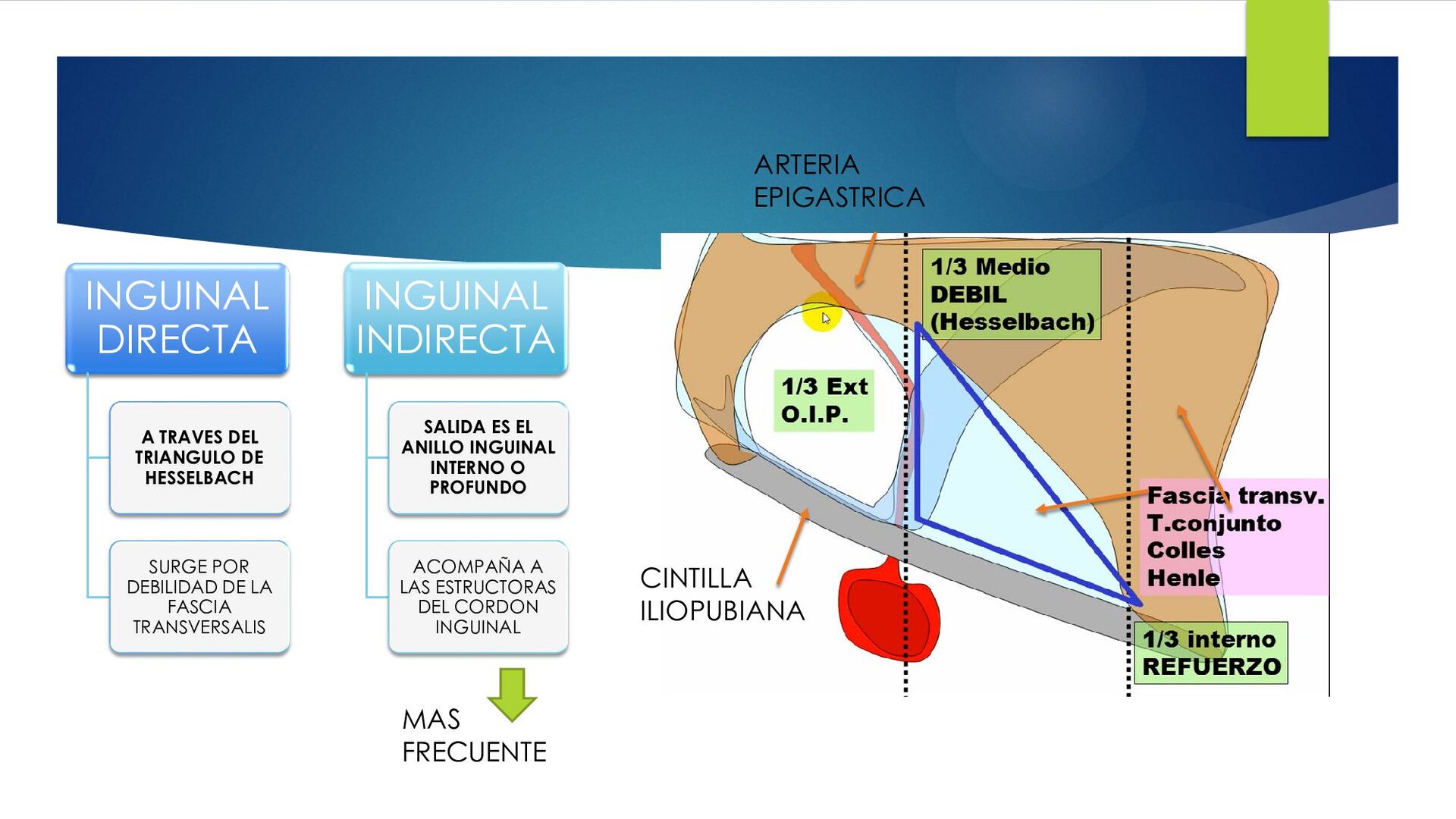 INGUINAL DIRECTA

A TRAVES DEL TRIANGULO DE HESSELBACH

SURGE POR DEBILIDAD DE LA FASCIA TRANSVERSALIS

INGUINAL INDIRECTA

SALIDA ES EL ANILLO INGUINAL INTERNO O PROFUNDO

ACOMPAÑA A LAS ESTRUCTORAS DEL CORDON INGUINAL

MAS FRECUENTE

ARTERIA EPIGASTRICA

1/3 Medio DEBIL (Hesselbach)

1/3 Ext O.I.P.

Fascia transv. T.conjunto Colles Henle

CINTILLA ILIOPUBIANA

1/3 interno REFUERZO